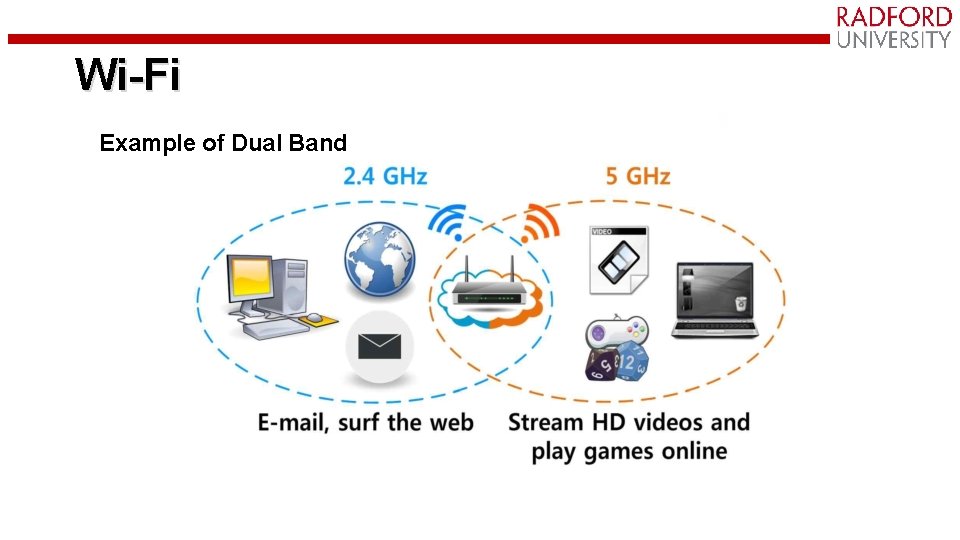 RADFORD UNIVERSITY

Wi-Fi

Example of Dual Band

2.4 GHz

5 GHz

VIDEO

E-mail, surf the web

Stream HD videos and play games online